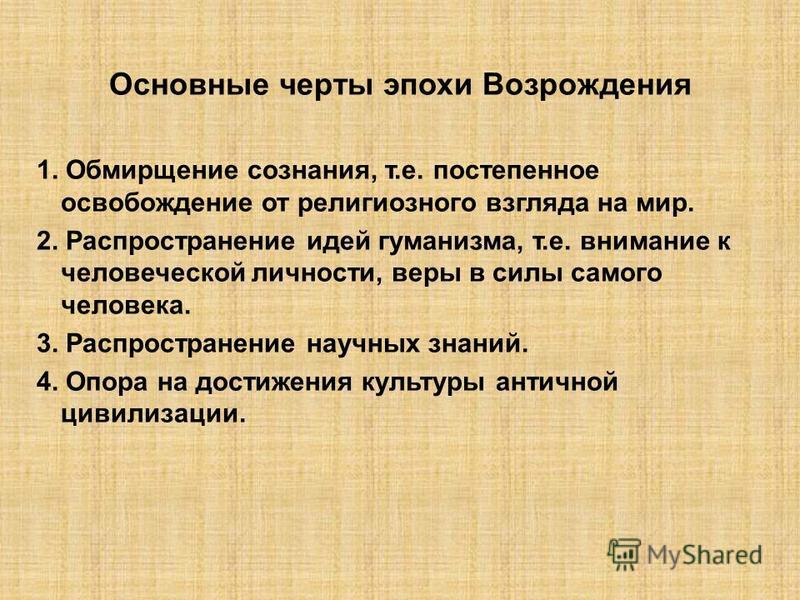 Основные черты эпохи Возрождения

1. Обмирщение сознания, т.е. постепенное освобождение от религиозного взгляда на мир.

2. Распространение идей гуманизма, т.е. внимание к человеческой личности, веры в силы самого человека.

3. Распространение научных знаний.

4. Опора на достижения культуры античной цивилизации.

MyShared